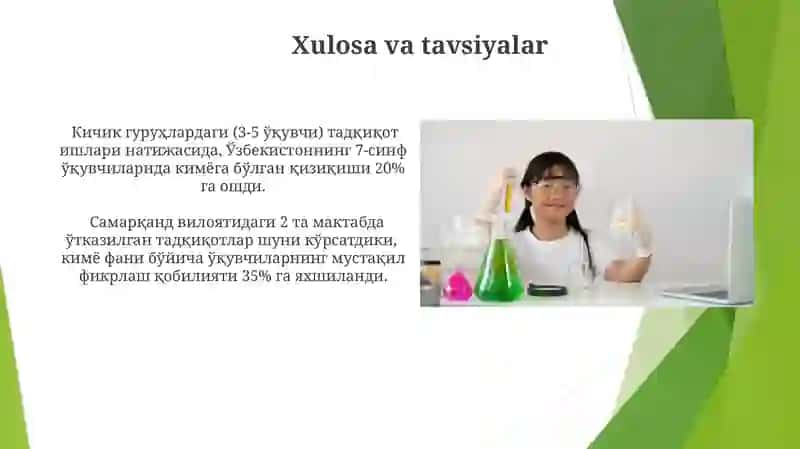 Xulosa va tavsiyalar

Кичик гуруҳлардаги (3-5 ўқувчи) тадқиқот ишлари натижасида, Ўзбекистоннинг 7-синф ўқувчиларнда кимёга бўлган қизиқиши 20% га ошди.

Самарқанд вилоятидаги 2 та мактабда ўтказилган тадқиқотлар шуни кўрсатдики, кимё фани бўйича ўқувчиларнинг мустақил фикрлаш қобилияти 35% га яхшиланди.